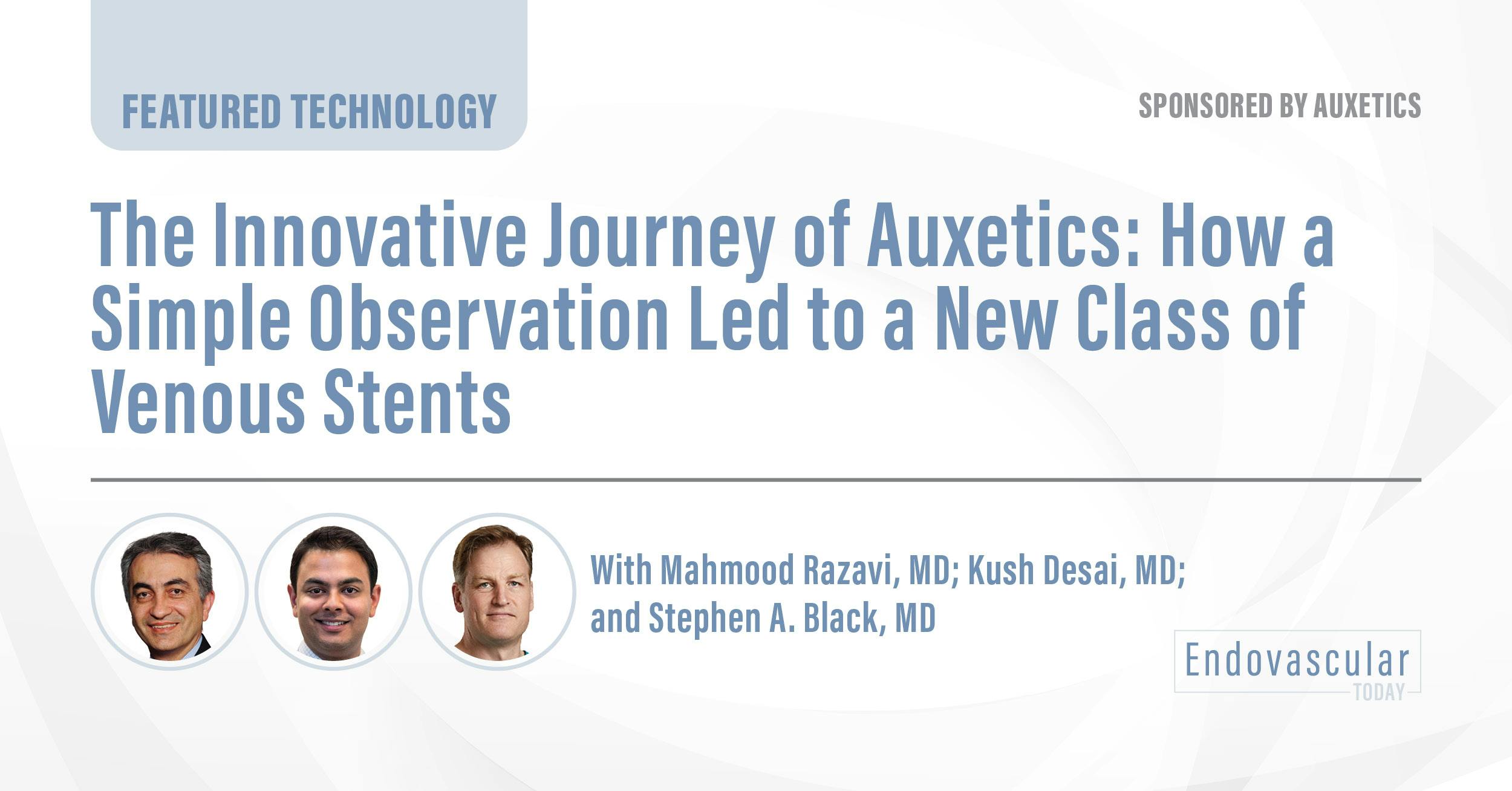 FEATURED TECHNOLOGY

SPONSORED BY AUXETICS

The Innovative Journey of Auxetics: How a Simple Observation Led to a New Class of Venous Stents

With Mahmood Razavi, MD; Kush Desai, MD; and Stephen A. Black, MD

Endovascular
TODAY